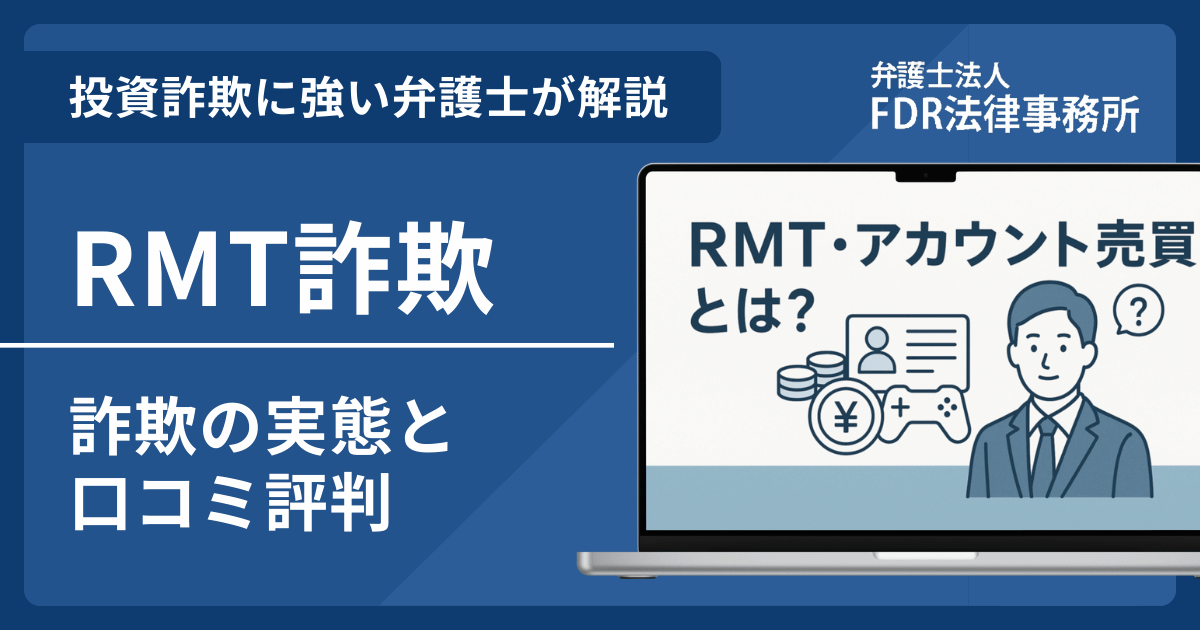 投資詐欺に強い弁護士が解説

弁護士法人
FDR法律事務所

RMT詐欺

詐欺の実態と
口コミ評判

RMT・アカウント売買
とは?

?

¥